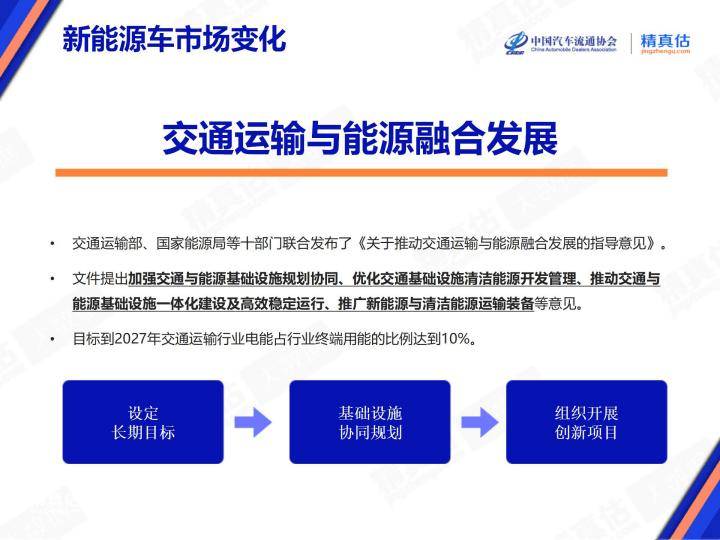 新能源车市场变化

中国汽车流通协会
China Automobile Dealers Association
精真估
jingzhengu.com

交通运输与能源融合发展

• 交通运输部、国家能源局等十部门联合发布了《关于推动交通运输与能源融合发展的指导意见》。

• 文件提出加强交通与能源基础设施规划协同、优化交通基础设施清洁能源开发管理、推动交通与能源基础设施一体化建设及高效稳定运行、推广新能源与清洁能源运输装备等意见。

• 目标到2027年交通运输行业电能占行业终端用能的比例达到10%。

设定
长期目标

基础设施
协同规划

组织开展
创新项目